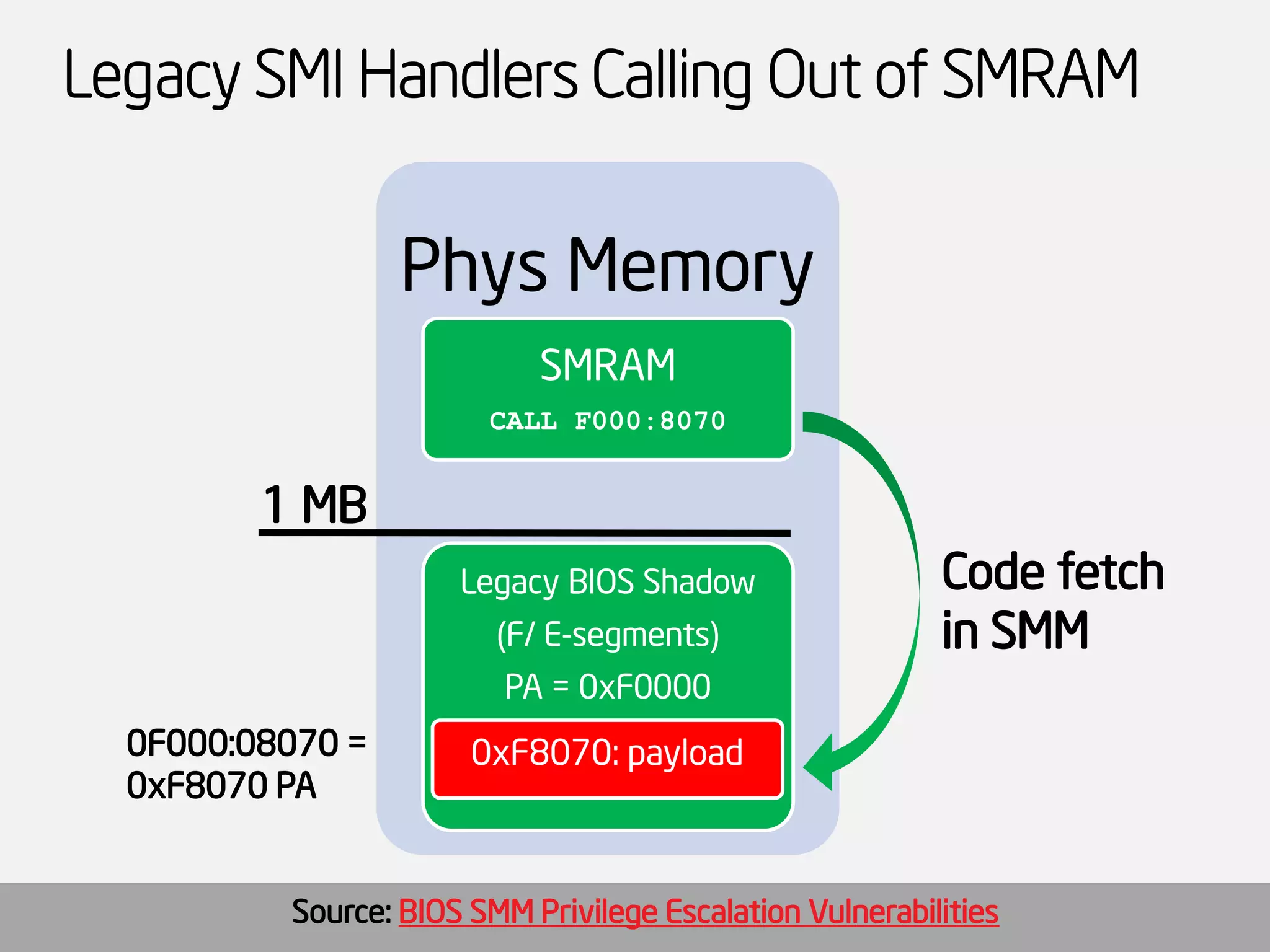 Legacy SMI Handlers Calling Out of SMRAM

Phys Memory

SMRAM

CALL F000:8070

1 MB

Legacy BIOS Shadow
(F/ E-segments)
PA = 0xF0000

0xF8070: payload

0F000:08070 =
0xF8070 PA

Code fetch
in SMM

Source: BIOS SMM Privilege Escalation Vulnerabilities